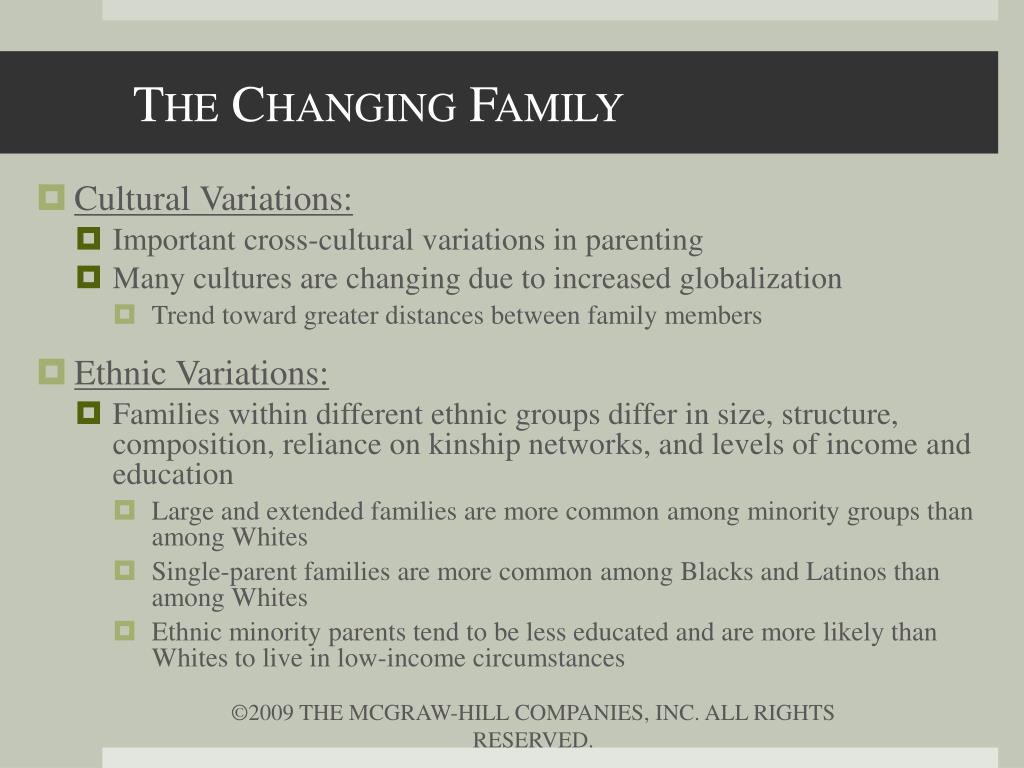 THE CHANGING FAMILY

Cultural Variations:
Important cross-cultural variations in parenting
Many cultures are changing due to increased globalization
Trend toward greater distances between family members

Ethnic Variations:
Families within different ethnic groups differ in size, structure, composition, reliance on kinship networks, and levels of income and education
Large and extended families are more common among minority groups than among Whites
Single-parent families are more common among Blacks and Latinos than among Whites
Ethnic minority parents tend to be less educated and are more likely than Whites to live in low-income circumstances

©2009 THE MCGRAW-HILL COMPANIES, INC. ALL RIGHTS RESERVED.